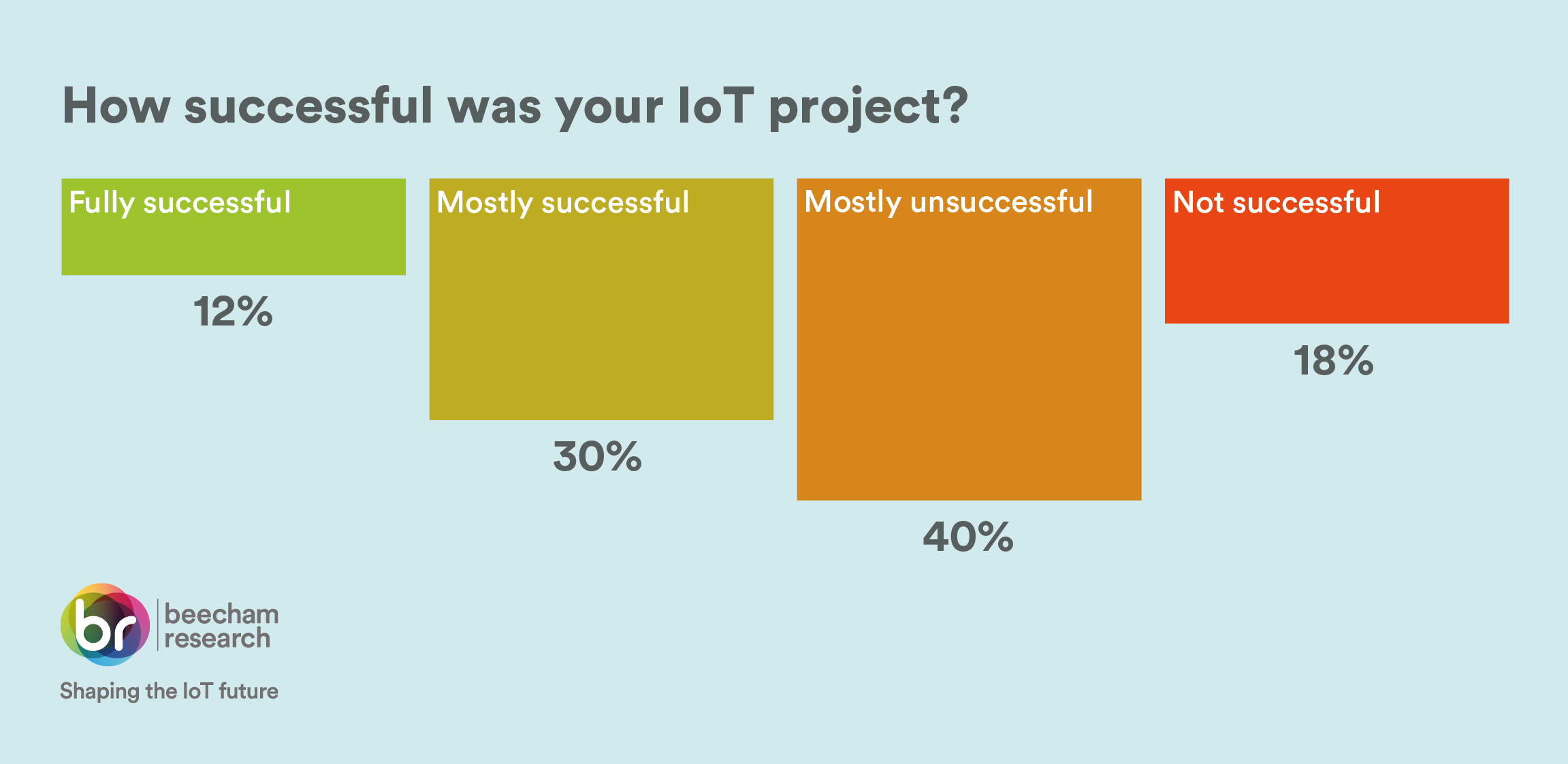 How successful was your IoT project?

Fully successful

12%

Mostly successful

30%

Mostly unsuccessful

40%

Not successful

18%

br beecham research

Shaping the IoT future